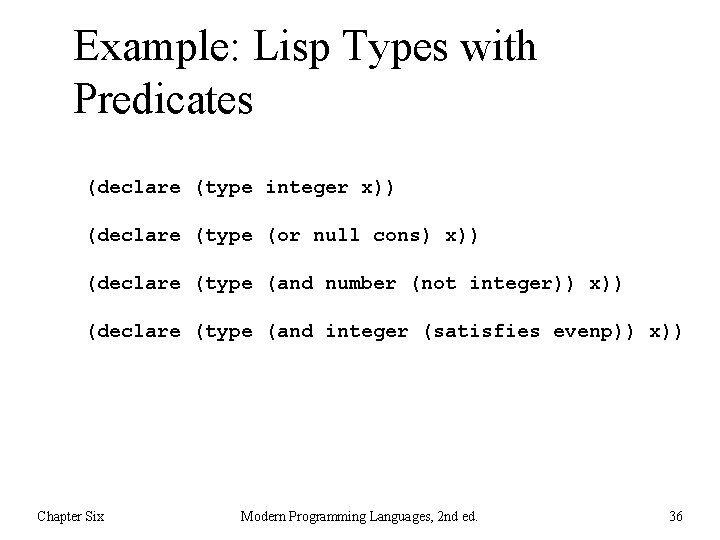 Example: Lisp Types with Predicates

(declare (type integer x))

(declare (type (or null cons) x))

(declare (type (and number (not integer)) x))

(declare (type (and integer (satisfies evenp)) x))

Chapter Six

Modern Programming Languages, 2nd ed.

36